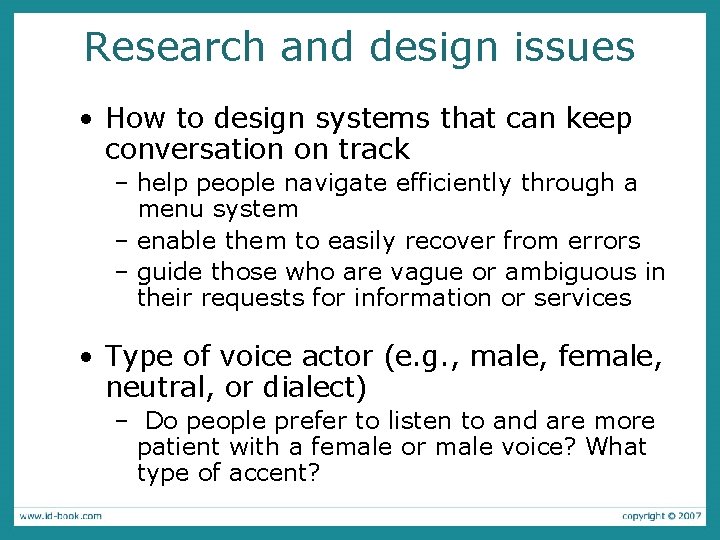 Research and design issues

• How to design systems that can keep conversation on track
– help people navigate efficiently through a menu system
– enable them to easily recover from errors
– guide those who are vague or ambiguous in their requests for information or services

• Type of voice actor (e.g., male, female, neutral, or dialect)
– Do people prefer to listen to and are more patient with a female or male voice? What type of accent?

www.id-book.com

copyright © 2007